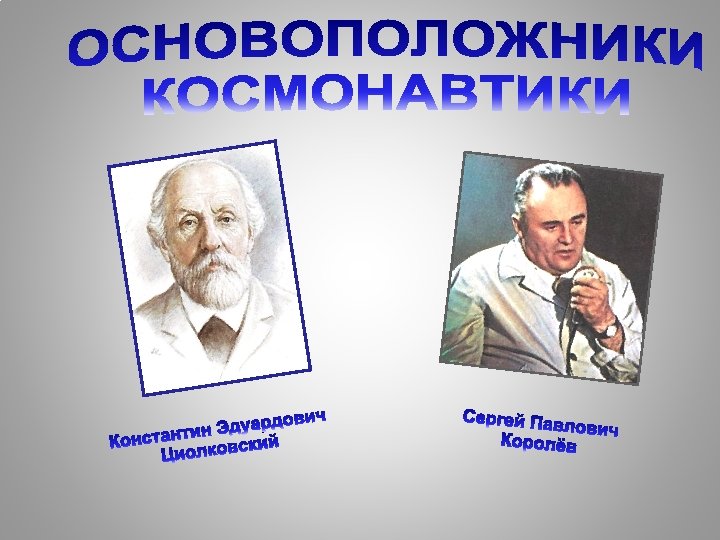 ОСНОВОПОЛОЖНИКИ КОСМОНАВТИКИ

Константин Эдуардович Циолковский

Сергей Павлович Королёв